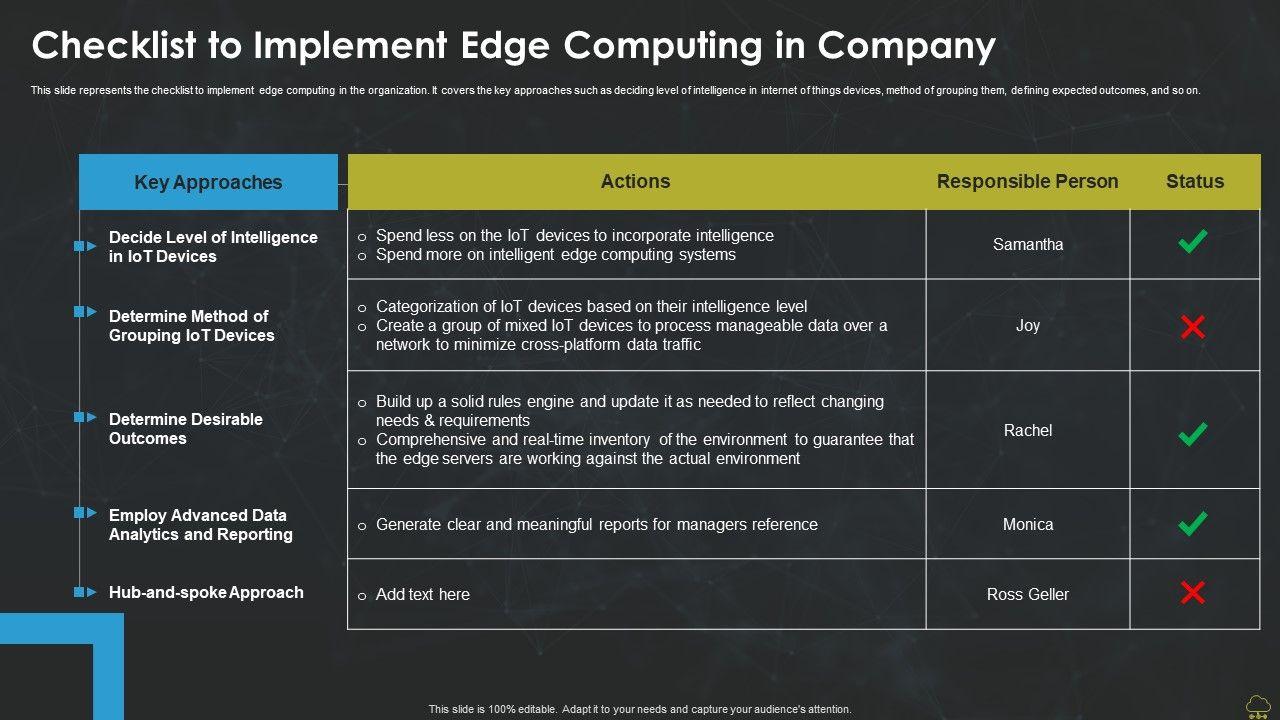 Checklist to Implement Edge Computing in Company

This slide represents the checklist to implement edge computing in the organization. It covers the key approaches such as deciding level of intelligence in internet of things devices, method of grouping them, defining expected outcomes, and so on.

| Key Approaches | Actions | Responsible Person | Status |
|---|---|---|---|
| Decide Level of Intelligence in IoT Devices | o Spend less on the IoT devices to incorporate intelligence o Spend more on intelligent edge computing systems | Samantha | ✓ |
| Determine Method of Grouping IoT Devices | o Categorization of IoT devices based on their intelligence level o Create a group of mixed IoT devices to process manageable data over a network to minimize cross-platform data traffic | Joy | ✗ |
| Determine Desirable Outcomes | o Build up a solid rules engine and update it as needed to reflect changing needs & requirements o Comprehensive and real-time inventory of the environment to guarantee that the edge servers are working against the actual environment | Rachel | ✓ |
| Employ Advanced Data Analytics and Reporting | o Generate clear and meaningful reports for managers reference | Monica | ✓ |
| Hub-and-spoke Approach | o Add text here | Ross Geller | ✗ |

This slide is 100% editable. Adapt it to your needs and capture your audience's attention.